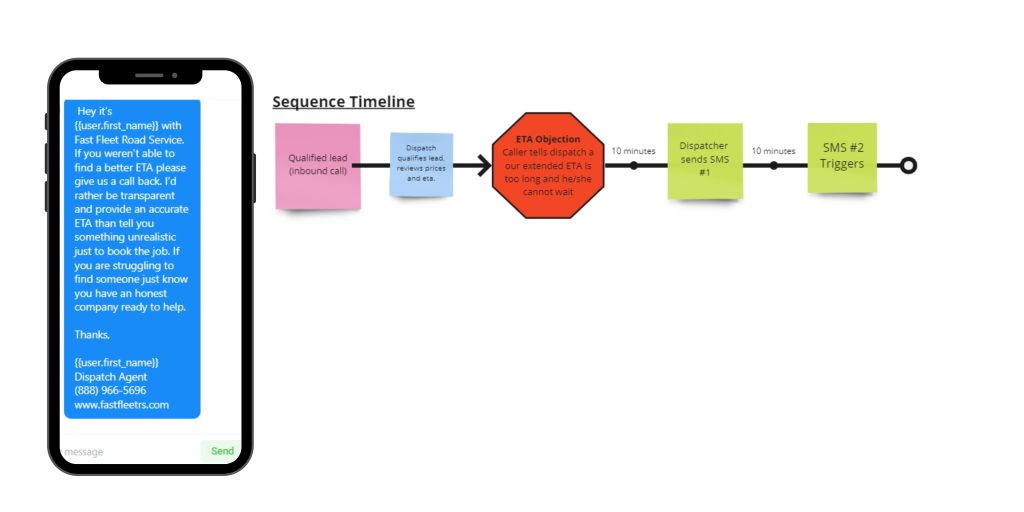 Hey it's {{user.first_name}} with Fast Fleet Road Service. If you weren't able to find a better ETA please give us a call back. I'd rather be transparent and provide an accurate ETA than tell you something unrealistic just to book the job. If you are struggling to find someone just know you have an honest company ready to help.

Thanks,

{{user.first_name}}
Dispatch Agent
(888) 966-5696
www.fastfleetrs.com

message

Send

Sequence Timeline

Qualified lead (inbound call)

Dispatch qualifies lead, reviews prices and eta.

ETA Objection
Caller tells dispatch a our extended ETA is too long and he/she cannot wait

10 minutes

Dispatcher sends SMS #1

10 minutes

SMS #2 Triggers